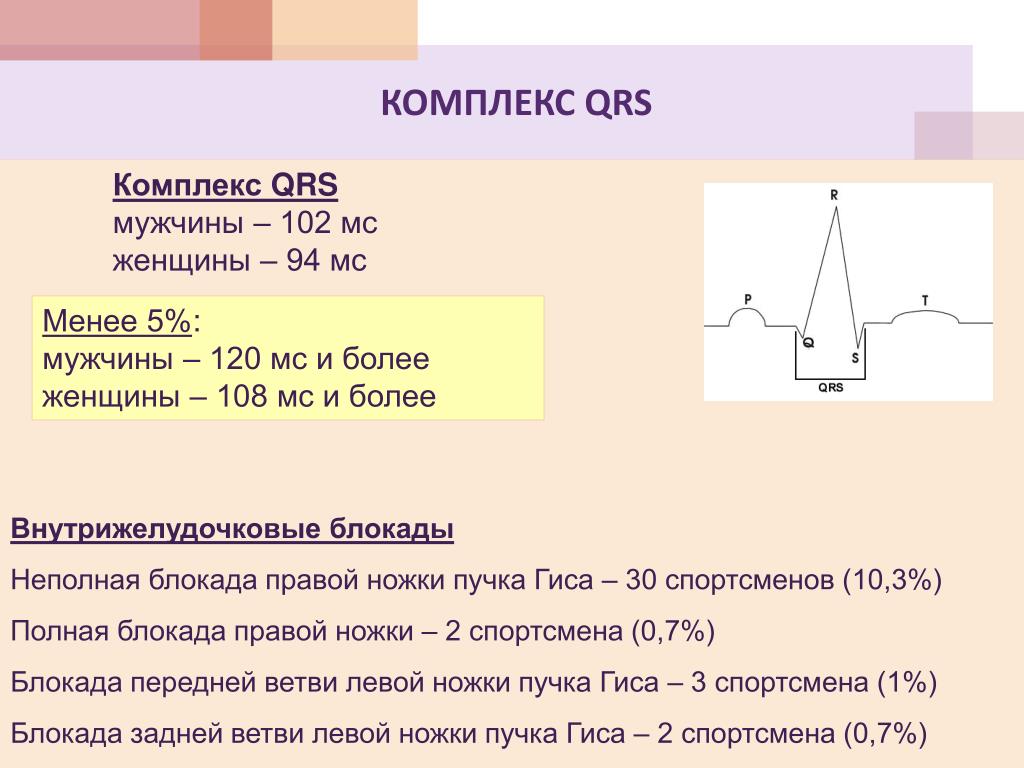 КОМПЛЕКС QRS

Комплекс QRS
мужчины – 102 мс
женщины – 94 мс

Менее 5%:
мужчины – 120 мс и более
женщины – 108 мс и более

R
P
T
Q
S
QRS

Внутрижелудочковые блокады

Неполная блокада правой ножки пучка Гиса – 30 спортсменов (10,3%)

Полная блокада правой ножки – 2 спортсмена (0,7%)

Блокада передней ветви левой ножки пучка Гиса – 3 спортсмена (1%)

Блокада задней ветви левой ножки пучка Гиса – 2 спортсмена (0,7%)